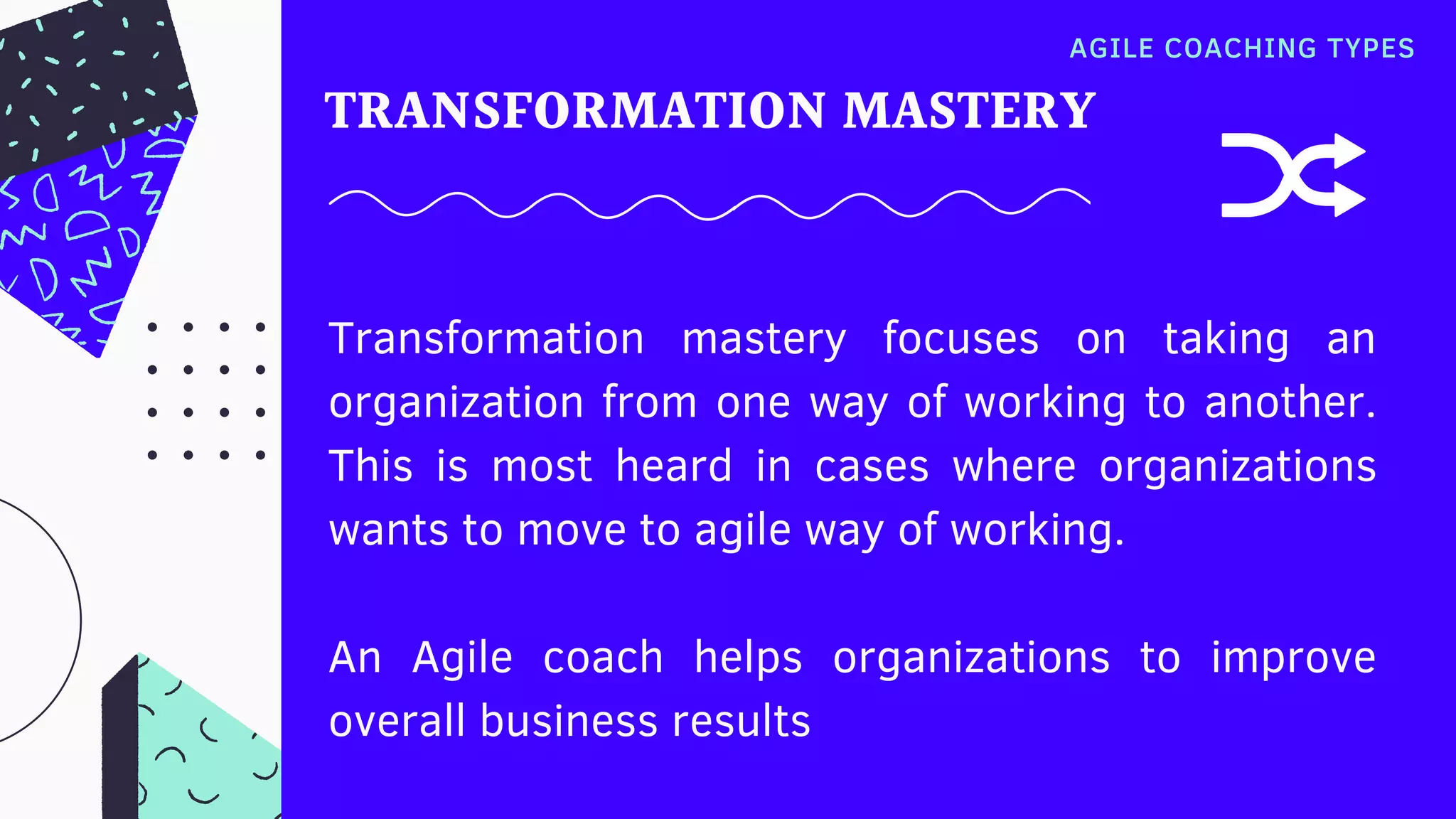 AGILE COACHING TYPES

TRANSFORMATION MASTERY

Transformation mastery focuses on taking an organization from one way of working to another. This is most heard in cases where organizations wants to move to agile way of working.

An Agile coach helps organizations to improve overall business results